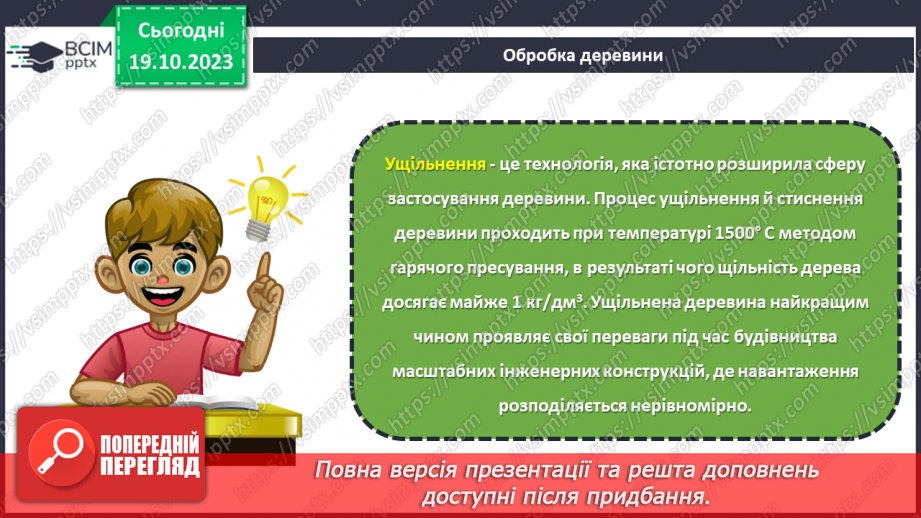 ВСІМ pptx

Сьогодні 19.10.2023

Обробка деревини

Ущільнення - це технологія, яка істотно розширила сферу застосування деревини. Процес ущільнення й стиснення деревини проходить при температурі 1500° С методом гарячого пресування, в результаті чого щільність дерева досягає майже 1 кг/дм³. Ущільнена деревина найкращим чином проявляє свої переваги під час будівництва масштабних інженерних конструкцій, де навантаження розподіляється нерівномірно.

ПОПЕРЕДНІЙ ПЕРЕГЛЯД

Повна версія презентації та решта доповнень доступні після придбання.

https://vsimpptx.com